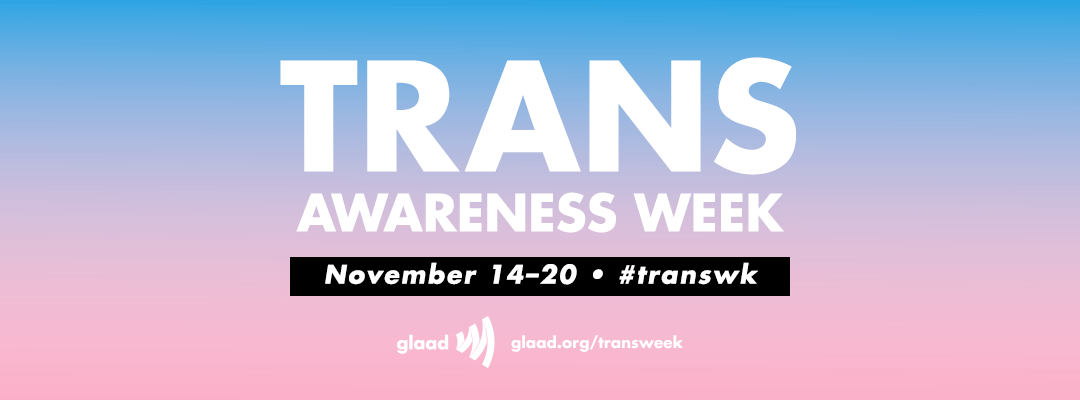 TRANS
AWARENESS WEEK

November 14–20 • #transwk

glaad glaad.org/transweek